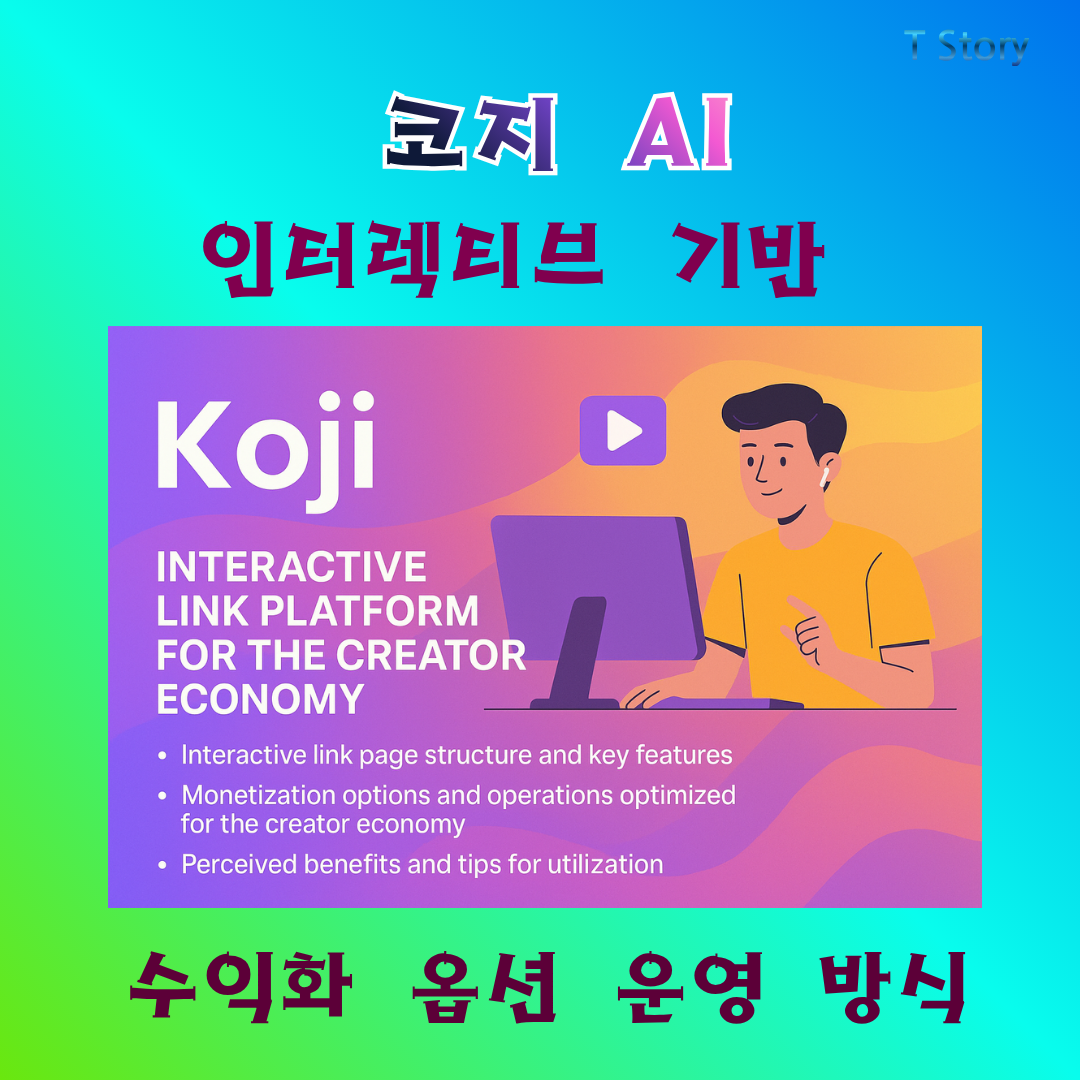 T Story

코지 AI

인터렉티브 기반

Koji

INTERACTIVE LINK PLATFORM FOR THE CREATOR ECONOMY

• Interactive link page structure and key features
• Monetization options and operations optimized for the creator economy
• Perceived benefits and tips for utilization

수익화 옵션 운영 방식